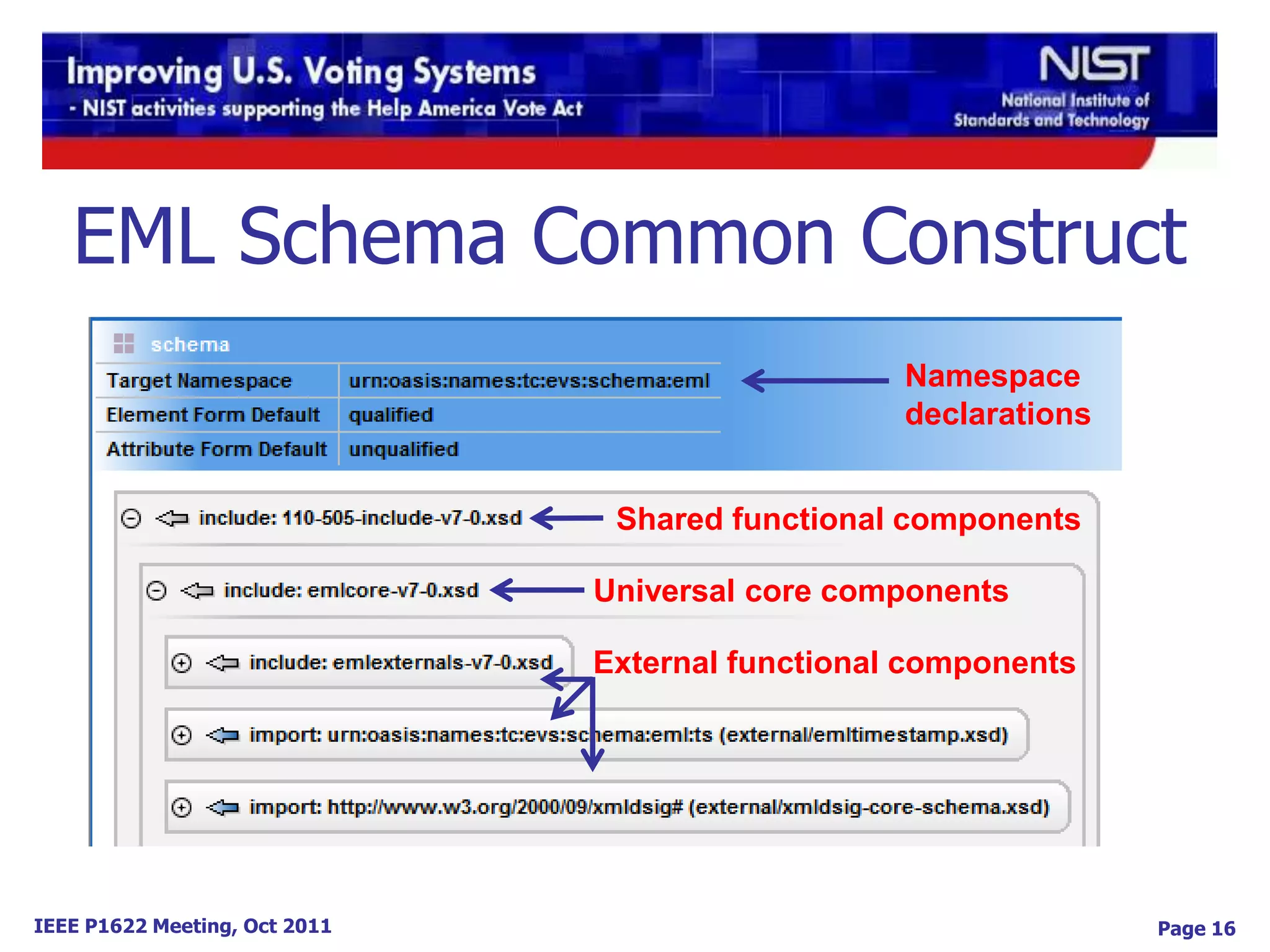 Improving U.S. Voting Systems
- NIST activities supporting the Help America Vote Act

NIST
National Institute of Standards and Technology

EML Schema Common Construct

schema

| Target Namespace | urn:oasis:names:tc:evs:schema:eml |
|---|---|
| Element Form Default | qualified |
| Attribute Form Default | unqualified |

Namespace declarations

include: 110-505-include-v7-0.xsd

Shared functional components

include: emlcore-v7-0.xsd

Universal core components

include: emlexternals-v7-0.xsd

External functional components

import: urn:oasis:names:tc:evs:schema:eml:ts (external/emltimestamp.xsd)

import: http://www.w3.org/2000/09/xmldsig# (external/xmldsig-core-schema.xsd)

IEEE P1622 Meeting, Oct 2011

Page 16